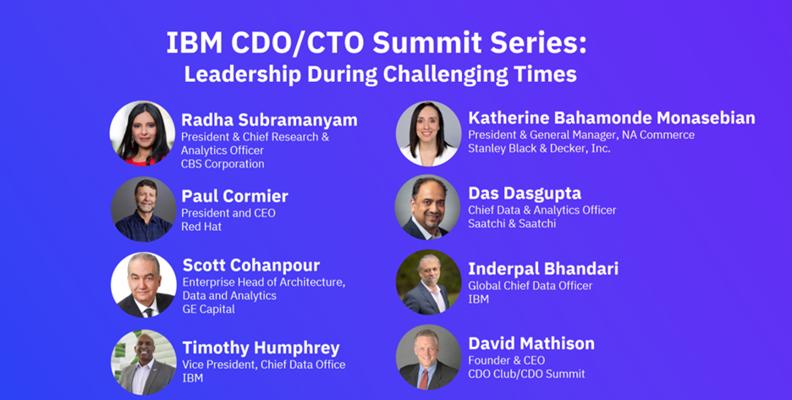 IBM CDO/CTO Summit Series:
Leadership During Challenging Times

Radha Subramanyam
President & Chief Research & Analytics Officer
CBS Corporation

Paul Cormier
President and CEO
Red Hat

Scott Cohanpour
Enterprise Head of Architecture, Data and Analytics
GE Capital

Timothy Humphrey
Vice President, Chief Data Office
IBM

Katherine Bahamonde Monasebian
President & General Manager, NA Commerce
Stanley Black & Decker, Inc.

Das Dasgupta
Chief Data & Analytics Officer
Saatchi & Saatchi

Inderpal Bhandari
Global Chief Data Officer
IBM

David Mathison
Founder & CEO
CDO Club/CDO Summit